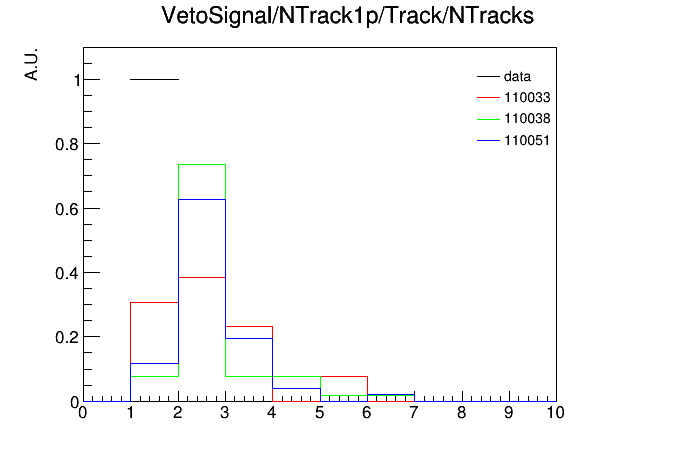 VetoSignal/NTrack1p/Track/NTracks

A.U.

data
110033
110038
110051

1
0.8
0.6
0.4
0.2
0

0 1 2 3 4 5 6 7 8 9 10